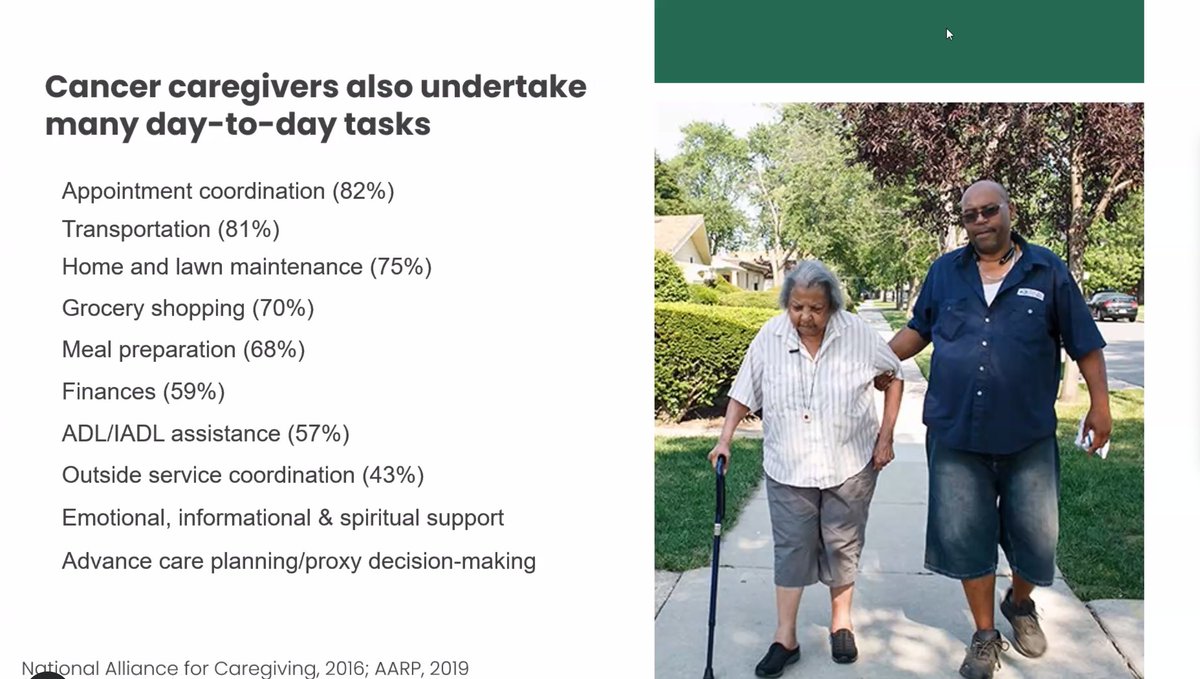 Cancer caregivers also undertake many day-to-day tasks

Appointment coordination (82%)
Transportation (81%)
Home and lawn maintenance (75%)
Grocery shopping (70%)
Meal preparation (68%)
Finances (59%)
ADL/IADL assistance (57%)
Outside service coordination (43%)
Emotional, informational & spiritual support
Advance care planning/proxy decision-making

National Alliance for Caregiving, 2016; AARP, 2019